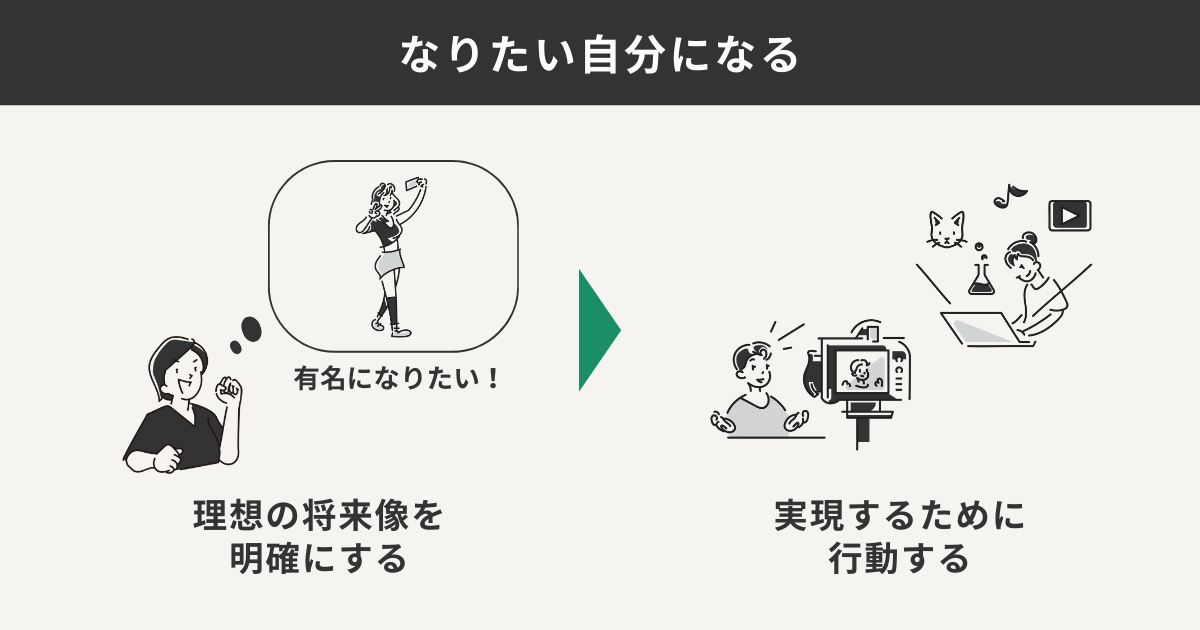 なりたい自分になる

有名になりたい！

理想の将来像を明確にする

実現するために行動する